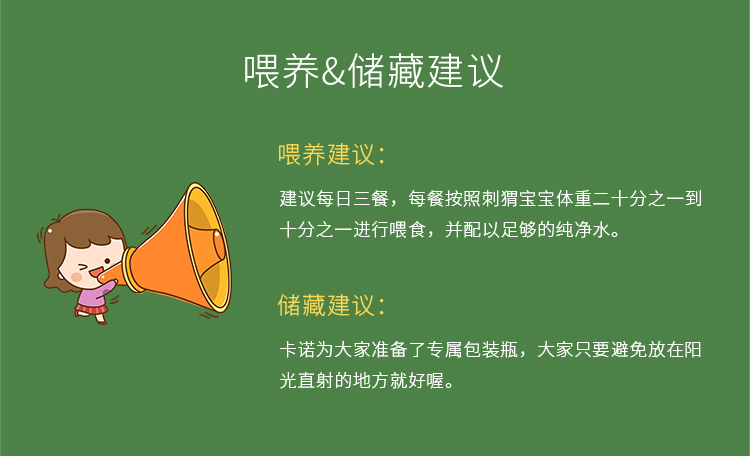 喂养&储藏建议

喂养建议:

建议每日三餐，每餐按照刺猬宝宝体重二十分之一到十分之一进行喂食，并配以足够的纯净水。

储藏建议:

卡诺为大家准备了专属包装瓶，大家只要避免放在阳光直射的地方就好喔。